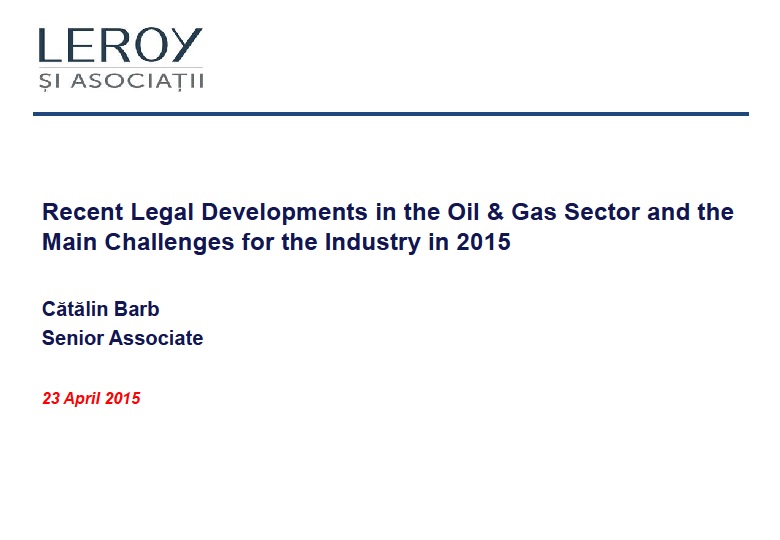 LEROY
ȘI ASOCIAȚII

Recent Legal Developments in the Oil & Gas Sector and the Main Challenges for the Industry in 2015

Cătălin Barb
Senior Associate

23 April 2015